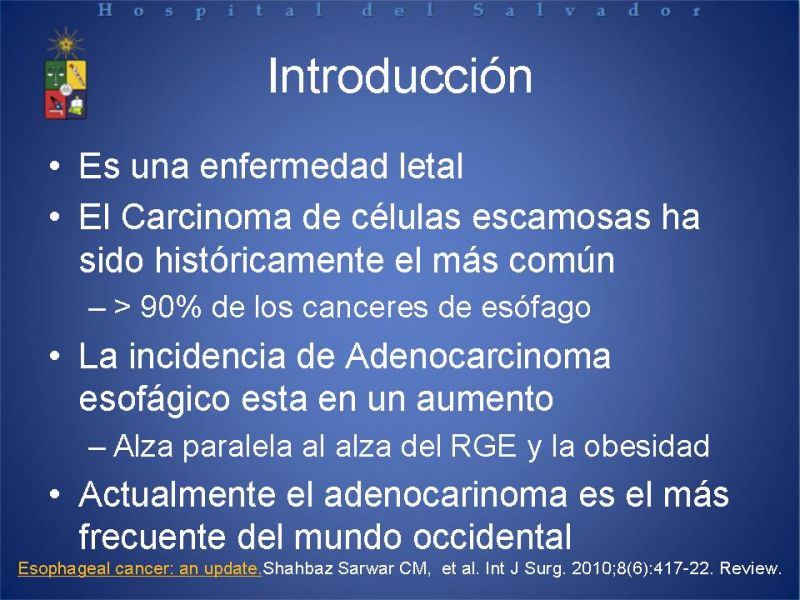 Hospital del Salvador

Introducción

• Es una enfermedad letal
• El Carcinoma de células escamosas ha sido históricamente el más común
– > 90% de los canceres de esófago
• La incidencia de Adenocarcinoma esofágico esta en un aumento
– Alza paralela al alza del RGE y la obesidad
• Actualmente el adenocarinoma es el más frecuente del mundo occidental

Esophageal cancer: an update.Shahbaz Sarwar CM, et al. Int J Surg. 2010;8(6):417-22. Review.